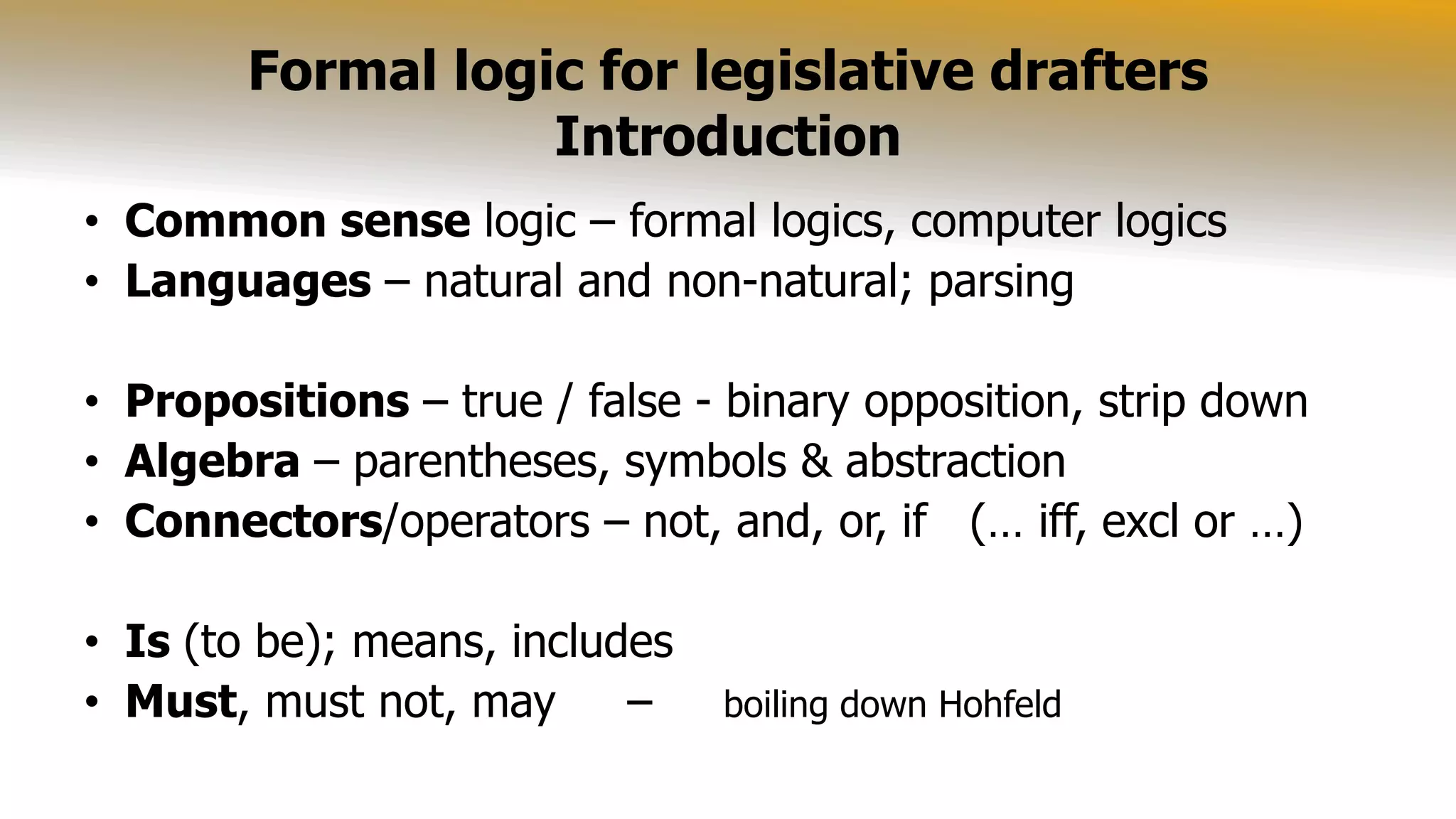 Formal logic for legislative drafters
Introduction

• Common sense logic – formal logics, computer logics
• Languages – natural and non-natural; parsing

• Propositions – true / false - binary opposition, strip down
• Algebra – parentheses, symbols & abstraction
• Connectors/operators – not, and, or, if (… iff, excl or …)

• Is (to be); means, includes
• Must, must not, may – boiling down Hohfeld